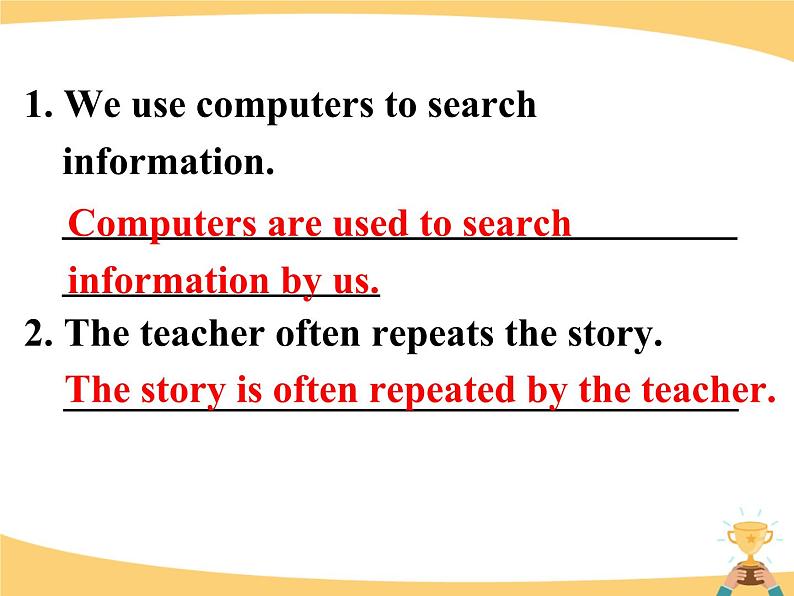 1. We use computers to search information.

Computers are used to search information by us.

2. The teacher often repeats the story.

The story is often repeated by the teacher.